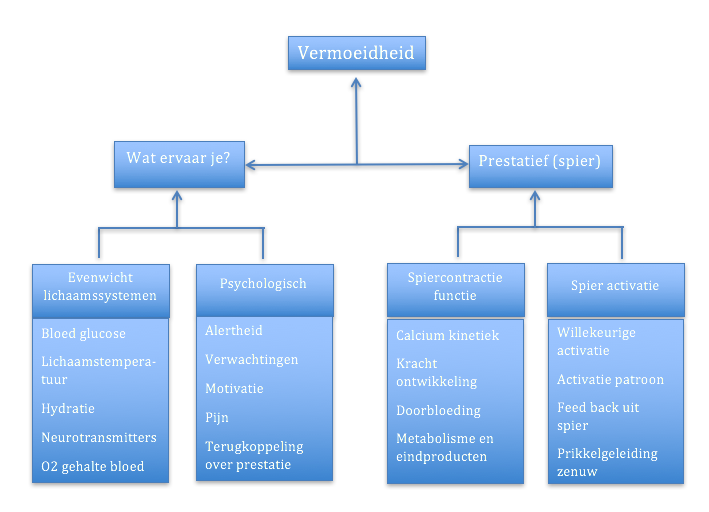 Vermoeidheid

Wat ervaar je?

Prestatief (spier)

Evenwicht lichaamssystemen

Bloed glucose

Lichaamstemperatuur

Hydratie

Neurotransmitters

O2 gehalte bloed

Psychologisch

Alertheid

Verwachtingen

Motivatie

Pijn

Terugkoppeling over prestatie

Spiercontractie functie

Calcium kinetiek

Kracht ontwikkeling

Doorbloeding

Metabolisme en eindproducten

Spier activatie

Willekeurige activatie

Activatie patroon

Feed back uit spier

Prikkelgeleiding zenuw